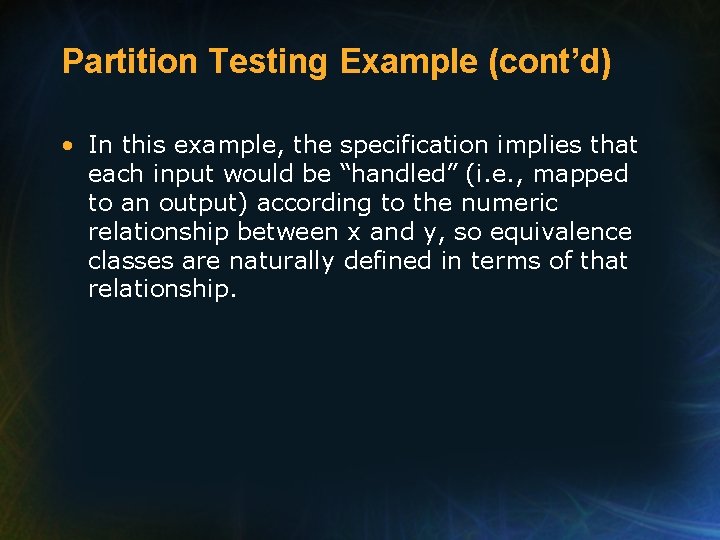 Partition Testing Example (cont’d)

• In this example, the specification implies that each input would be “handled” (i.e., mapped to an output) according to the numeric relationship between x and y, so equivalence classes are naturally defined in terms of that relationship.